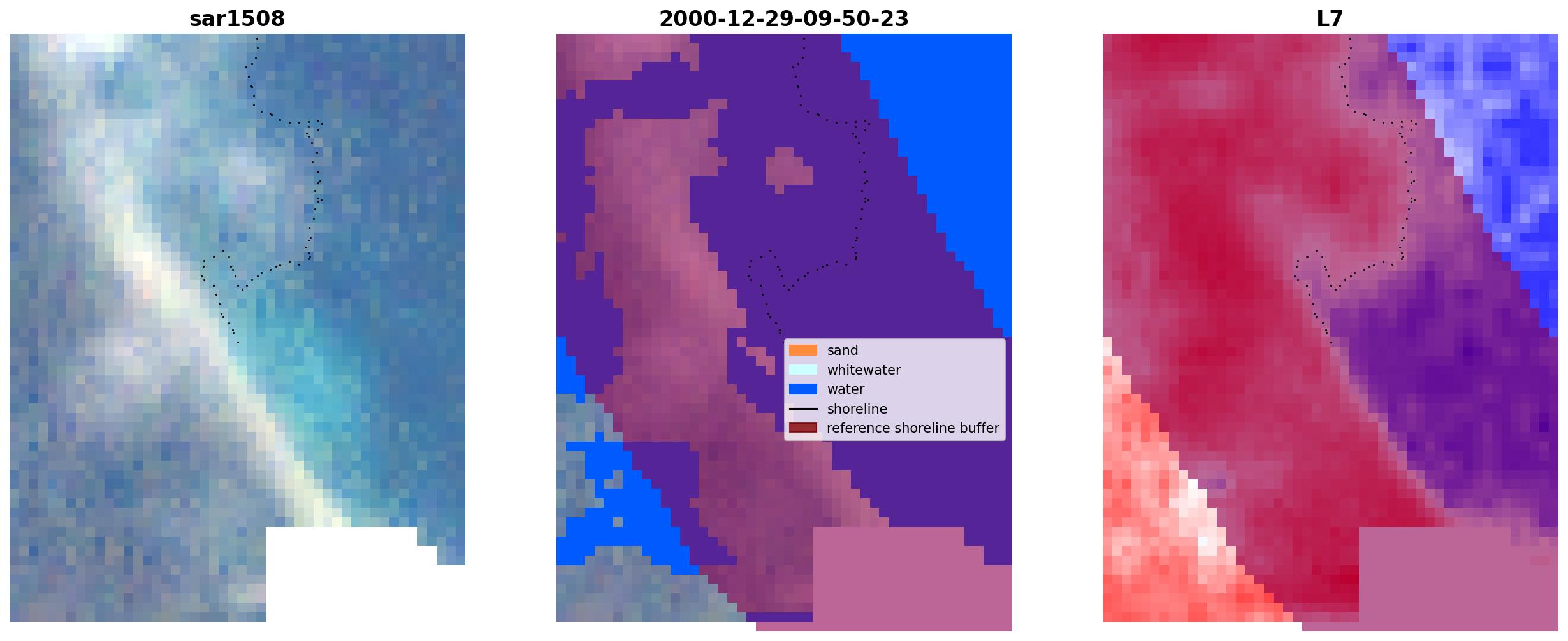 sar1508

2000-12-29-09-50-23

sand
whitewater
water
shoreline
reference shoreline buffer

L7